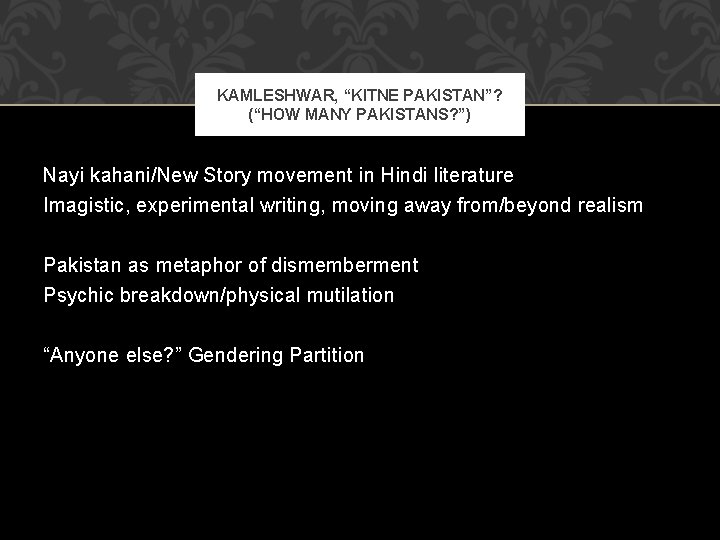 KAMLESHWAR, “KITNE PAKISTAN”? (“HOW MANY PAKISTANS?”)

Nayi kahani/New Story movement in Hindi literature
Imagistic, experimental writing, moving away from/beyond realism

Pakistan as metaphor of dismemberment
Psychic breakdown/physical mutilation

“Anyone else?” Gendering Partition